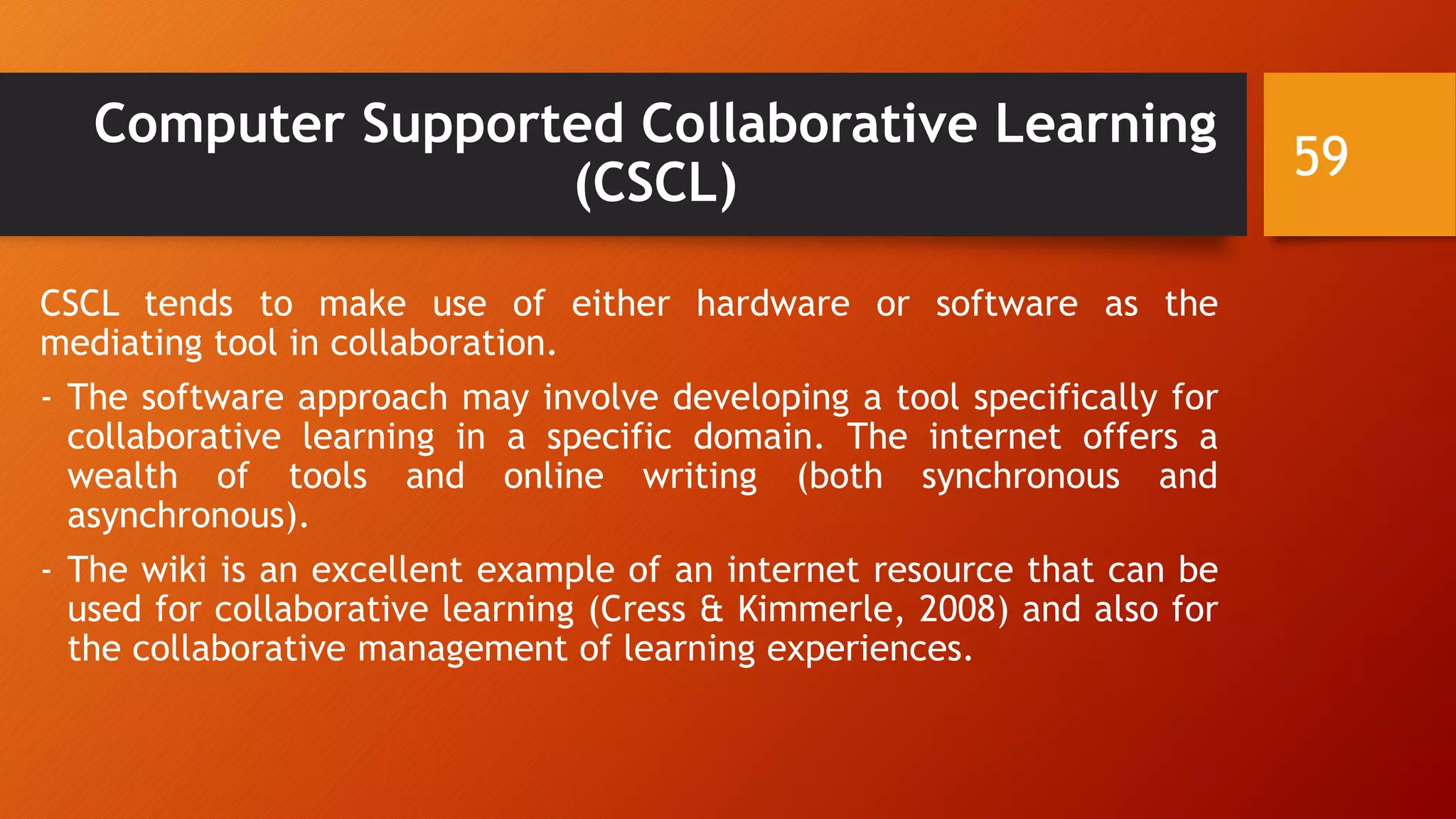 Computer Supported Collaborative Learning (CSCL)

59

CSCL tends to make use of either hardware or software as the mediating tool in collaboration.

- The software approach may involve developing a tool specifically for collaborative learning in a specific domain. The internet offers a wealth of tools and online writing (both synchronous and asynchronous).

- The wiki is an excellent example of an internet resource that can be used for collaborative learning (Cress & Kimmerle, 2008) and also for the collaborative management of learning experiences.